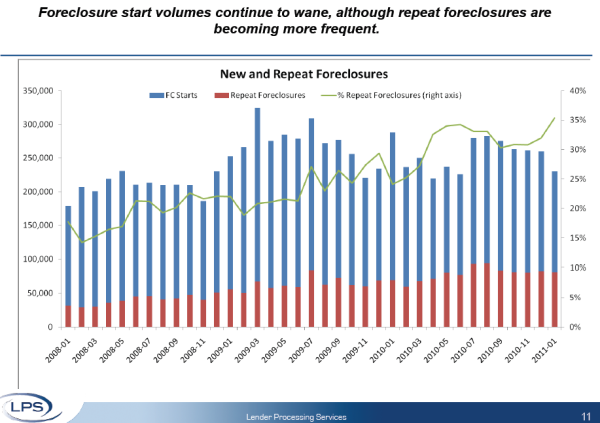 Foreclosure start volumes continue to wane, although repeat foreclosures are becoming more frequent.

New and Repeat Foreclosures

FC Starts
Repeat Foreclosures
% Repeat Foreclosures (right axis)

350,000
300,000
250,000
200,000
150,000
100,000
50,000
0

40%
35%
30%
25%
20%
15%
10%
5%
0%

2008-01
2008-03
2008-05
2008-07
2008-09
2008-11
2009-01
2009-03
2009-05
2009-07
2009-09
2009-11
2010-01
2010-03
2010-05
2010-07
2010-09
2010-11
2011-01

LPS

Lender Processing Services

11